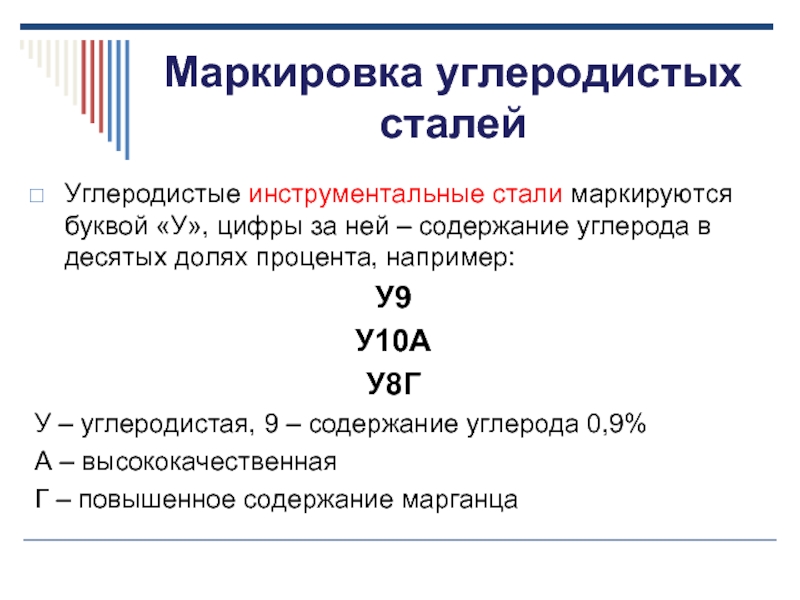 Маркировка углеродистых сталей

Углеродистые инструментальные стали маркируются буквой «У», цифры за ней – содержание углерода в десятых долях процента, например:

У9

У10А

У8Г

У – углеродистая, 9 – содержание углерода 0,9%

А – высококачественная

Г – повышенное содержание марганца